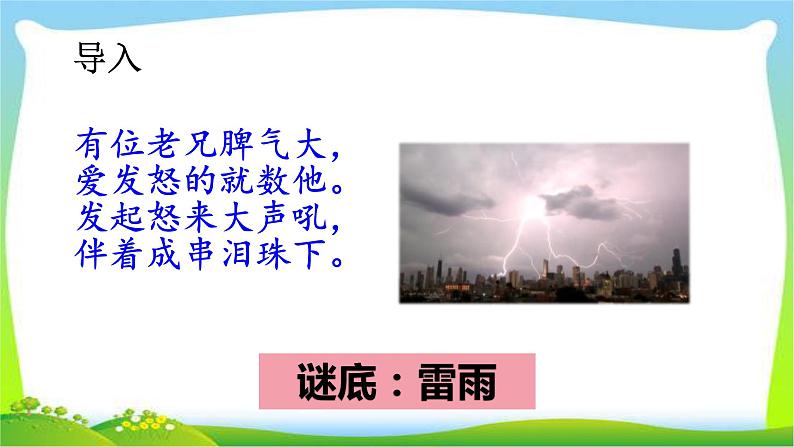 导入

有位老兄脾气大，
爱发怒的就数他。
发起怒来大声吼，
伴着成串泪珠下。

谜底：雷雨